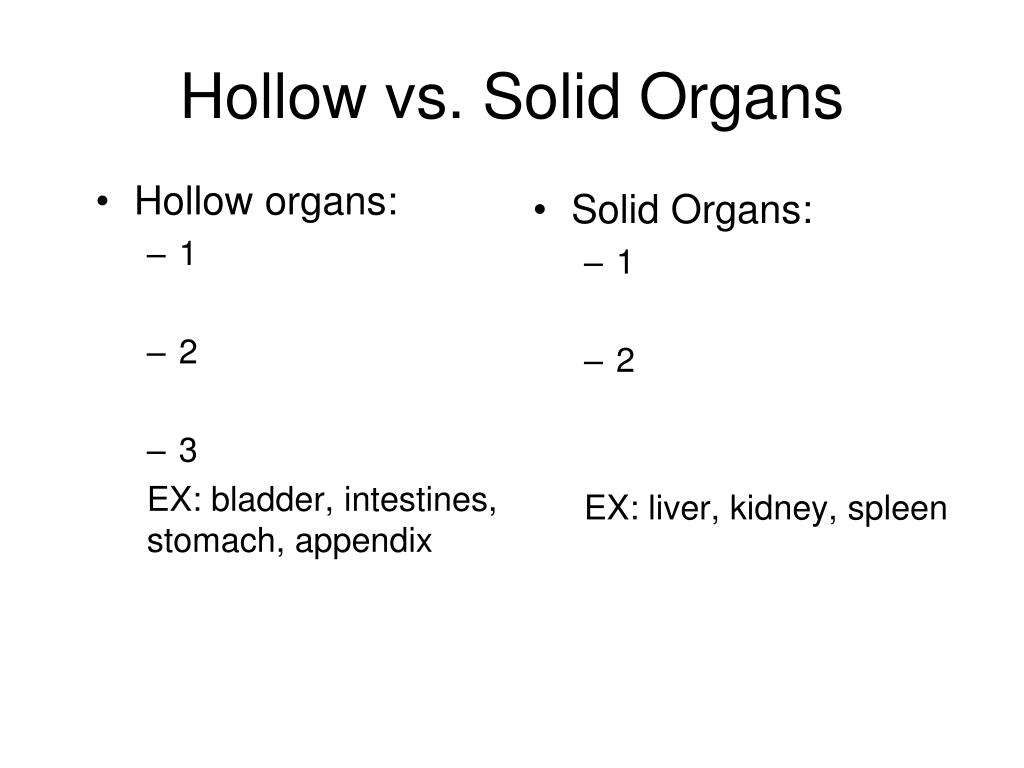 Hollow vs. Solid Organs

• Hollow organs:
– 1

– 2

– 3

EX: bladder, intestines, stomach, appendix

• Solid Organs:
– 1

– 2

EX: liver, kidney, spleen